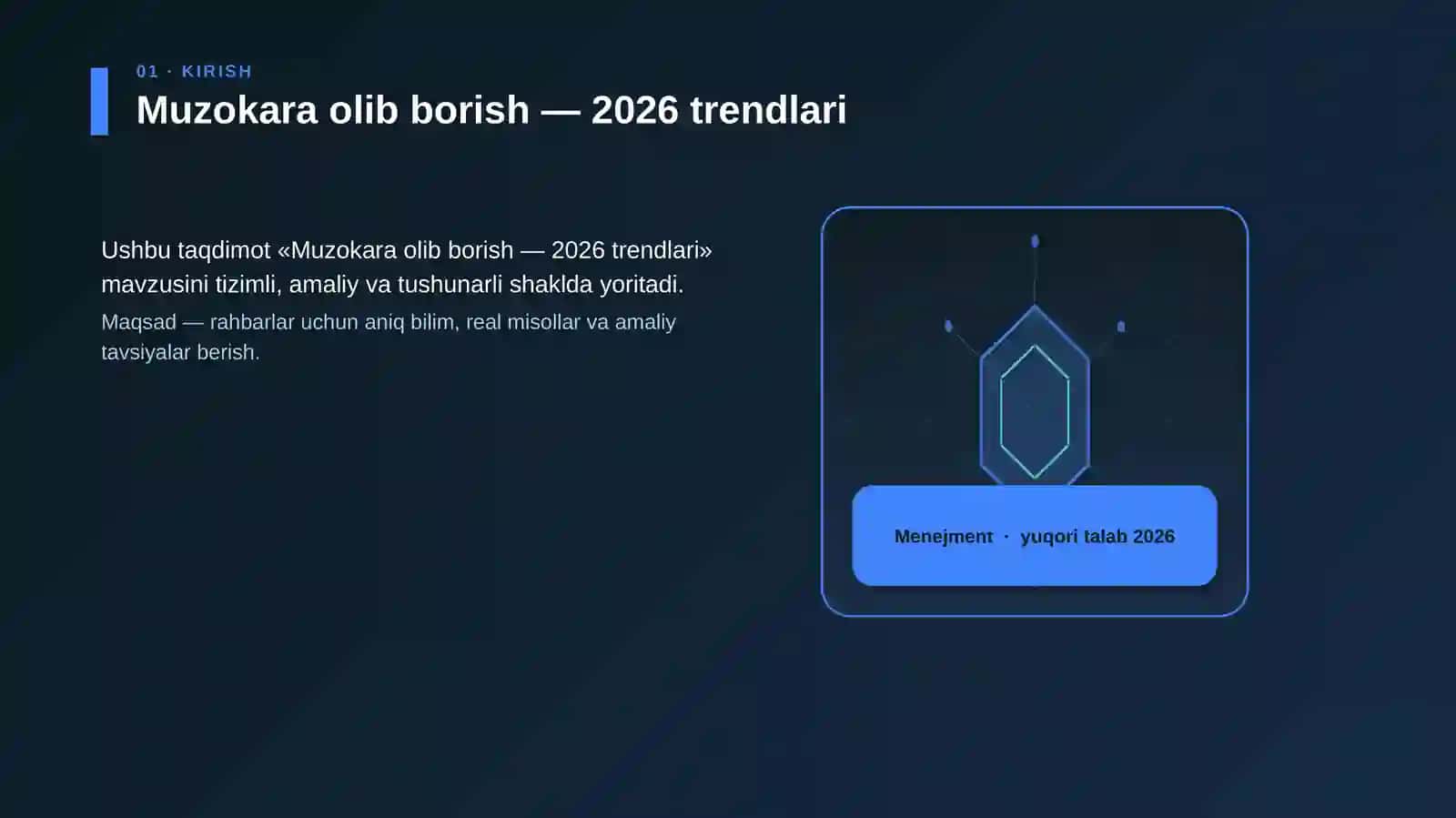 01 · KIRISH

Muzokara olib borish — 2026 trendlari

Ushbu taqdimot «Muzokara olib borish — 2026 trendlari» mavzusini tizimli, amaliy va tushunarli shaklda yoritadi.

Maqsad — rahbarlar uchun aniq bilim, real misollar va amaliy tavsiyalar berish.

Menejment · yuqori talab 2026